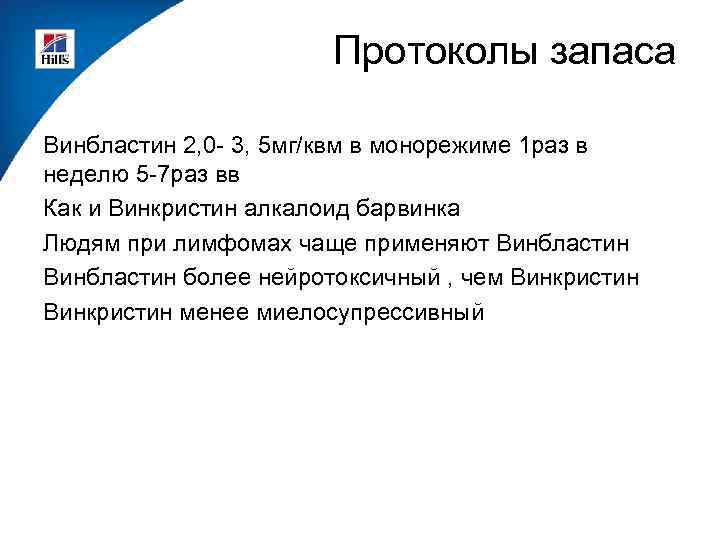 Hill's

Протоколы запаса

Винбластин 2,0- 3, 5мг/квм в монорежиме 1раз в неделю 5-7раз вв

Как и Винкристин алкалоид барвинка

Людям при лимфомах чаще применяют Винбластин

Винбластин более нейротоксичный , чем Винкристин

Винкристин менее миелосупрессивный